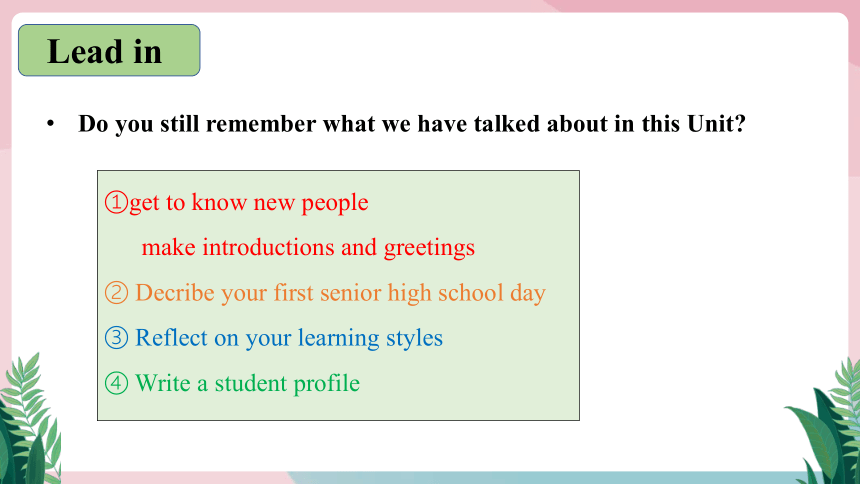 Lead in

• Do you still remember what we have talked about in this Unit?

①get to know new people

make introductions and greetings

② Decribe your first senior high school day

③ Reflect on your learning styles

④ Write a student profile